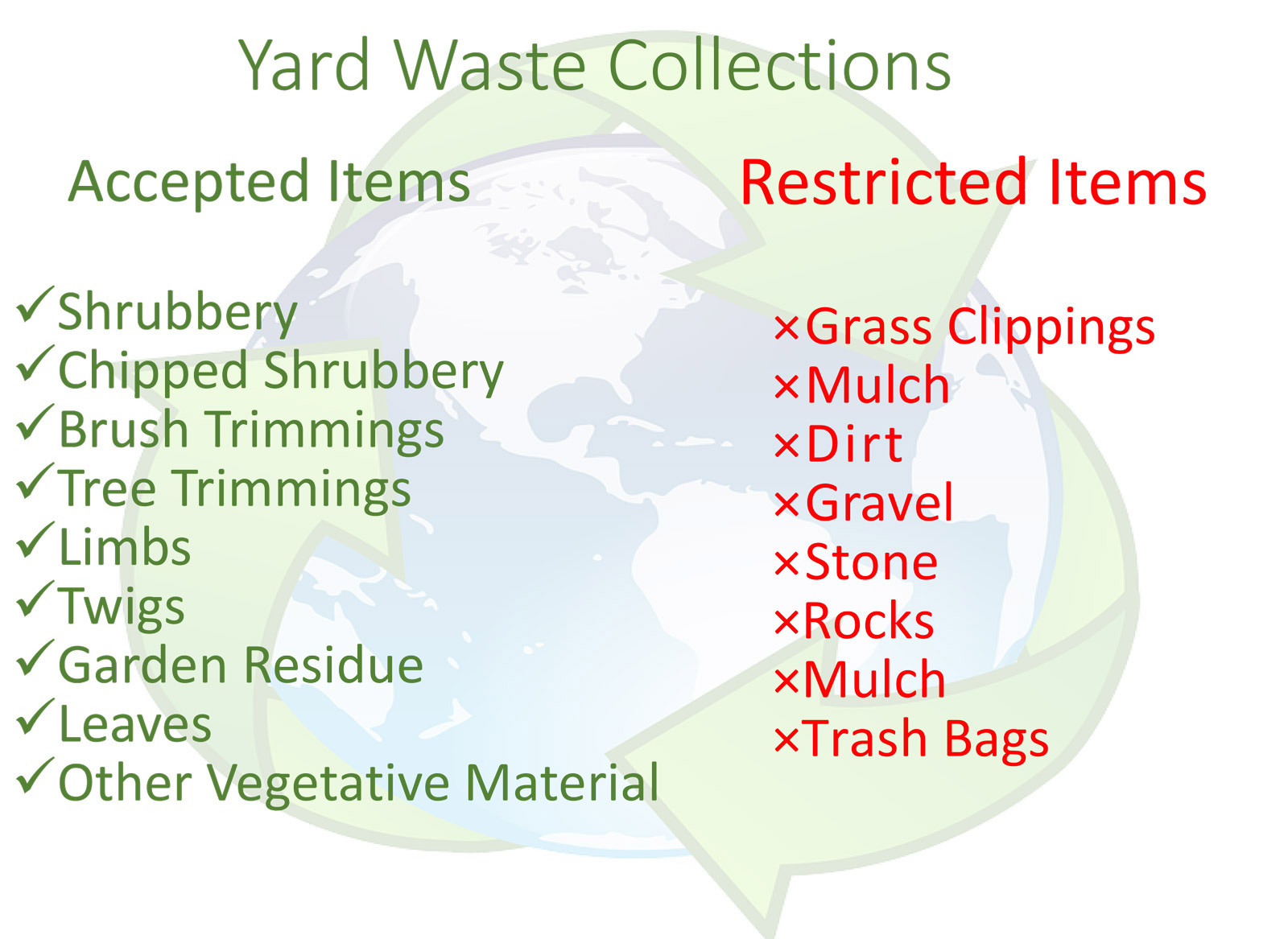 Yard Waste Collections

Accepted Items

✓Shrubbery
✓Chipped Shrubbery
✓Brush Trimmings
✓Tree Trimmings
✓Limbs
✓Twigs
✓Garden Residue
✓Leaves
✓Other Vegetative Material

Restricted Items

×Grass Clippings
×Mulch
×Dirt
×Gravel
×Stone
×Rocks
×Mulch
×Trash Bags